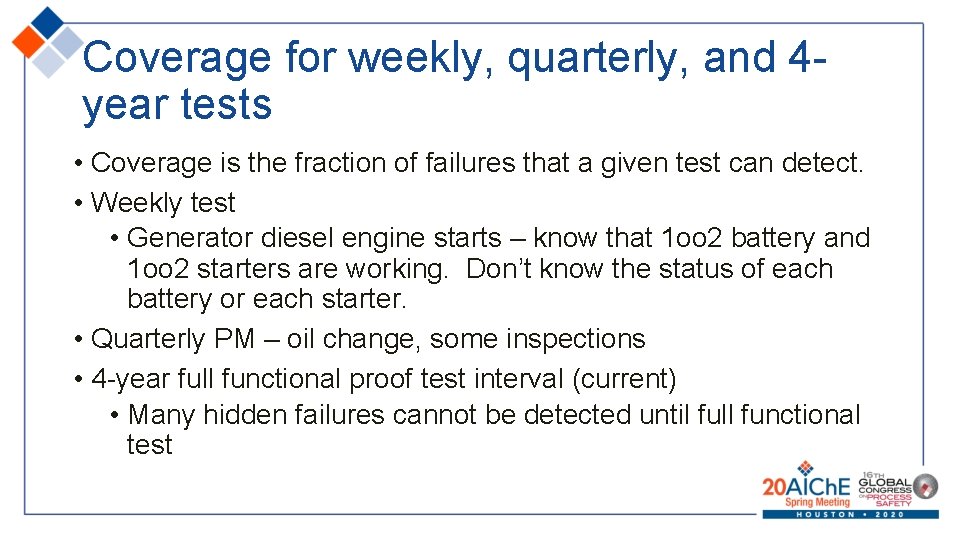 Coverage for weekly, quarterly, and 4-year tests

• Coverage is the fraction of failures that a given test can detect.
• Weekly test
  • Generator diesel engine starts – know that 1oo2 battery and 1oo2 starters are working.  Don't know the status of each battery or each starter.
• Quarterly PM – oil change, some inspections
• 4-year full functional proof test interval (current)
  • Many hidden failures cannot be detected until full functional test

20AIChE Spring Meeting
16TH GLOBAL CONGRESS ON PROCESS SAFETY
HOUSTON • 2020